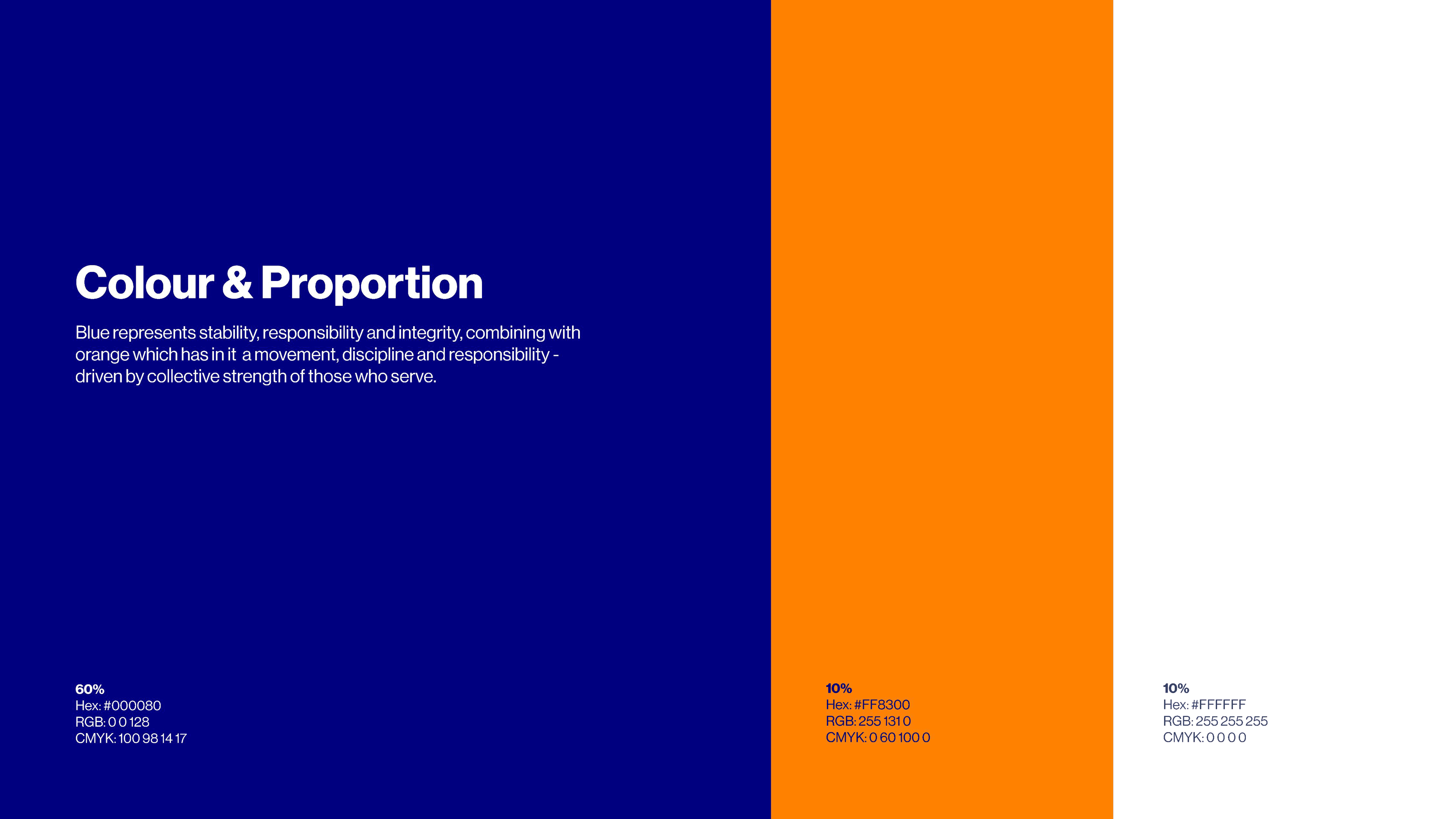 Colour & Proportion

Blue represents stability, responsibility and integrity, combining with orange which has in it a movement, discipline and responsibility - driven by collective strength of those who serve.

60%
Hex: #000080
RGB: 0 0 128
CMYK: 100 98 14 17

10%
Hex: #FF8300
RGB: 255 131 0
CMYK: 0 60 100 0

10%
Hex: #FFFFFF
RGB: 255 255 255
CMYK: 0 0 0 0